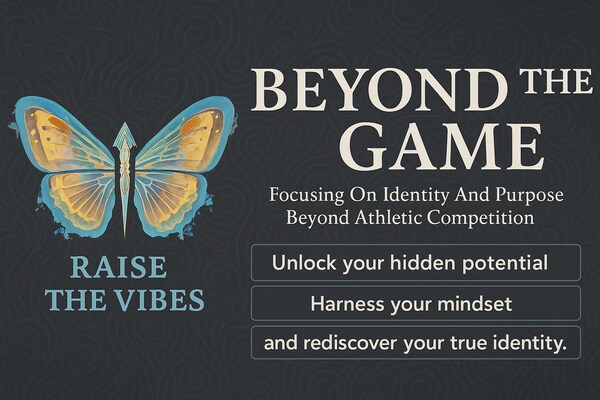 RAISE THE VIBES

BEYOND THE GAME

Focusing On Identity And Purpose Beyond Athletic Competition

Unlock your hidden potential

Harness your mindset

and rediscover your true identity.